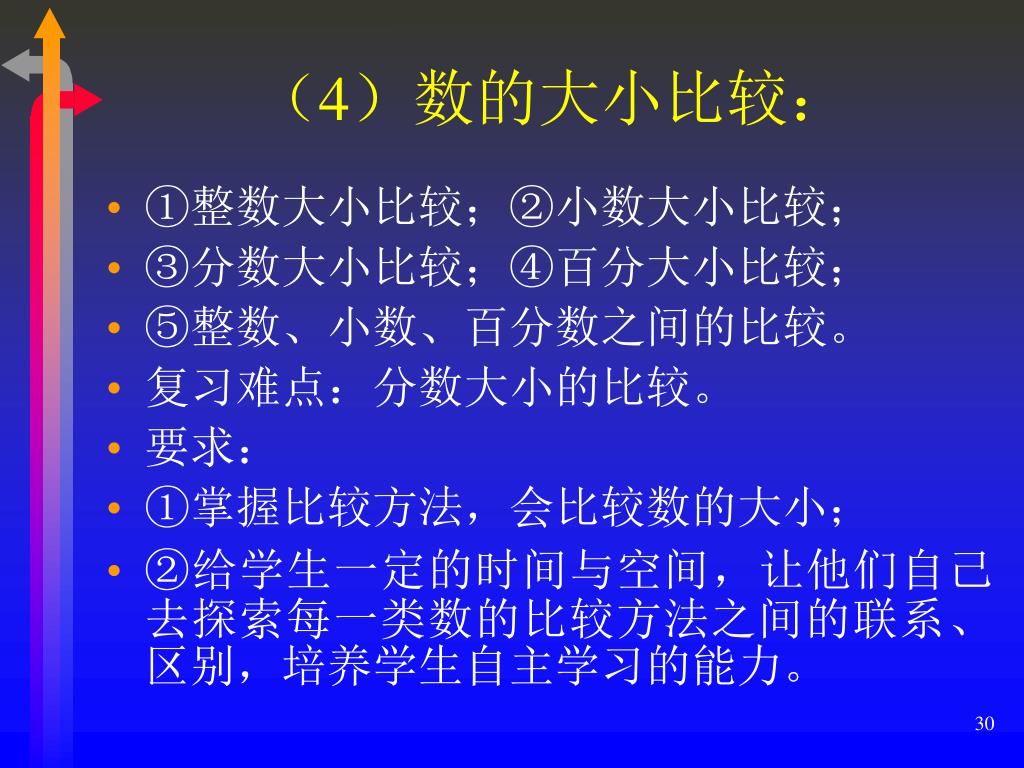 （4）数的大小比较：

• ①整数大小比较；②小数大小比较；
• ③分数大小比较；④百分大小比较；
• ⑤整数、小数、百分数之间的比较。
• 复习难点：分数大小的比较。
• 要求：
• ①掌握比较方法，会比较数的大小；
• ②给学生一定的时间与空间，让他们自己去探索每一类数的比较方法之间的联系、区别，培养学生自主学习的能力。

30